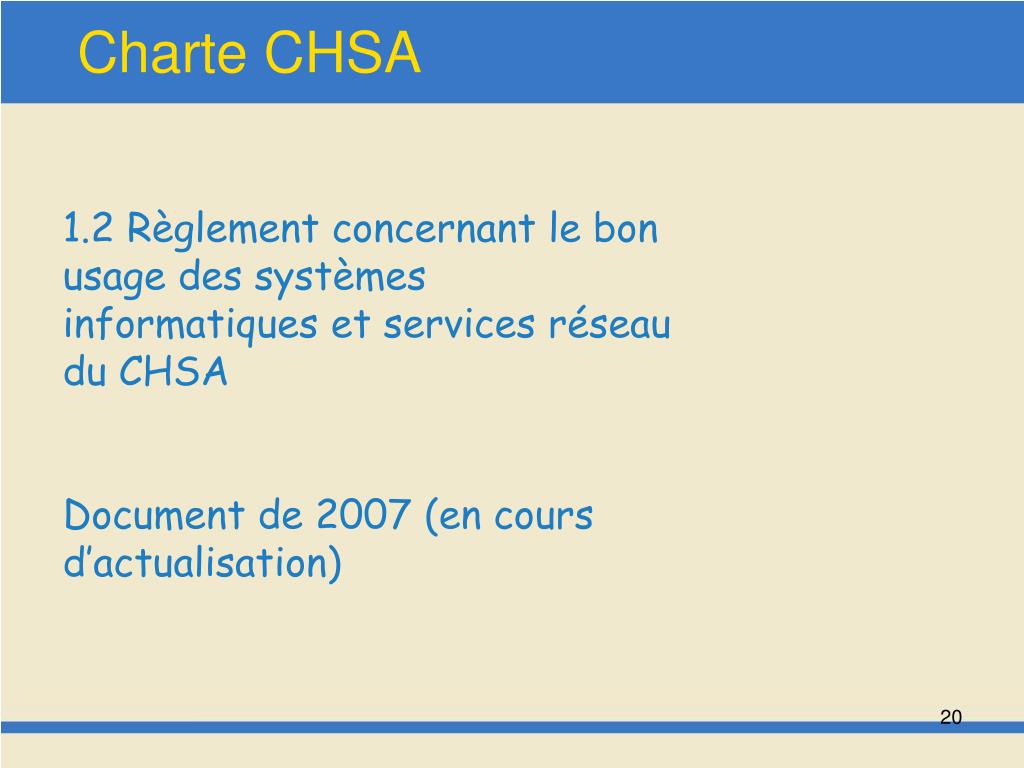 Charte CHSA

1.2 Règlement concernant le bon usage des systèmes informatiques et services réseau du CHSA

Document de 2007 (en cours d’actualisation)

20